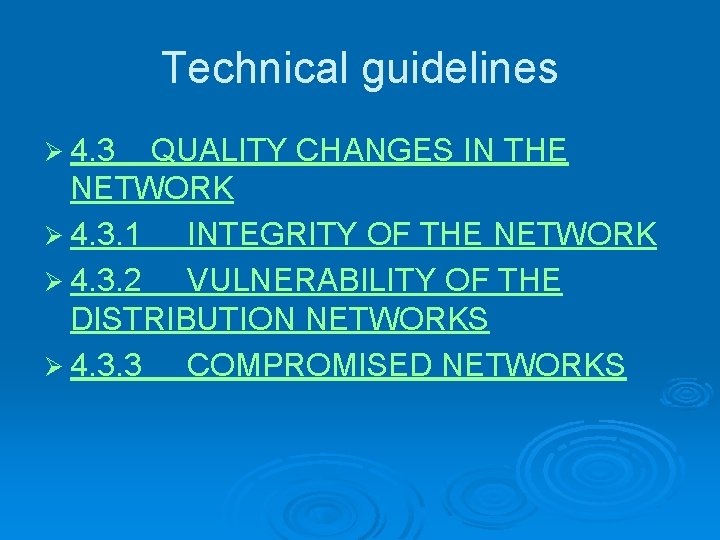 Technical guidelines

➢ 4.3 QUALITY CHANGES IN THE NETWORK
➢ 4.3.1 INTEGRITY OF THE NETWORK
➢ 4.3.2 VULNERABILITY OF THE DISTRIBUTION NETWORKS
➢ 4.3.3 COMPROMISED NETWORKS